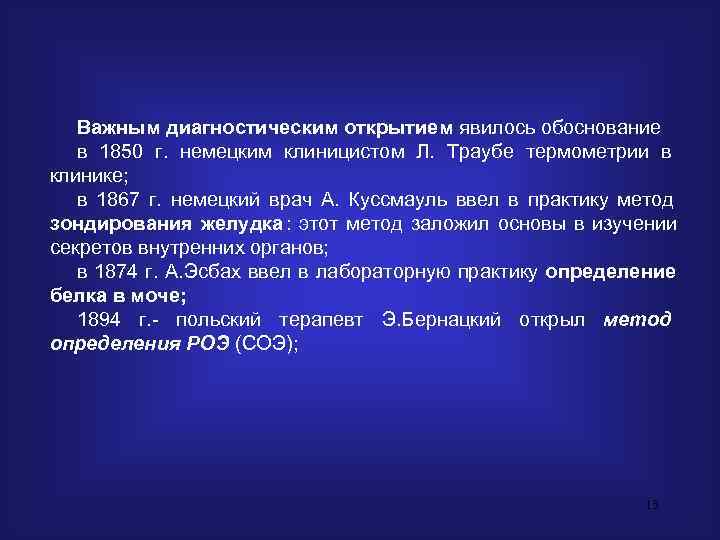 Важным диагностическим открытием явилось обоснование в 1850 г. немецким клиницистом Л. Траубе термометрии в клинике;

в 1867 г. немецкий врач А. Куссмауль ввел в практику метод зондирования желудка: этот метод заложил основы в изучении секретов внутренних органов;

в 1874 г. А.Эсбах ввел в лабораторную практику определение белка в моче;

1894 г.- польский терапевт Э.Бернацкий открыл метод определения РОЭ (СОЭ);

15